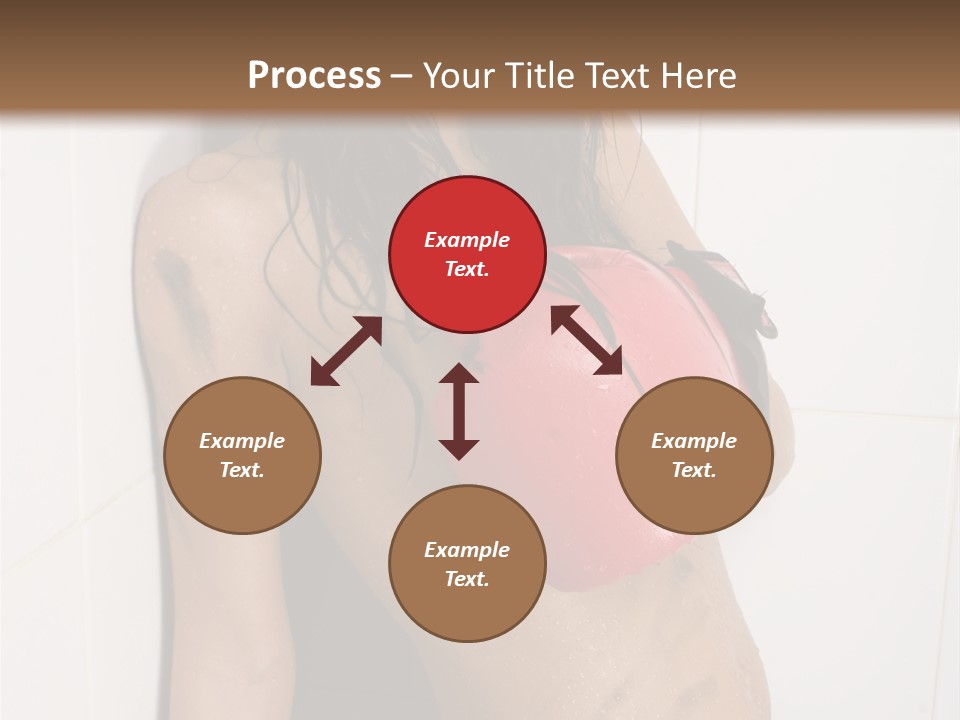 Process – Your Title Text Here

Example Text.

Example Text.

Example Text.

Example Text.